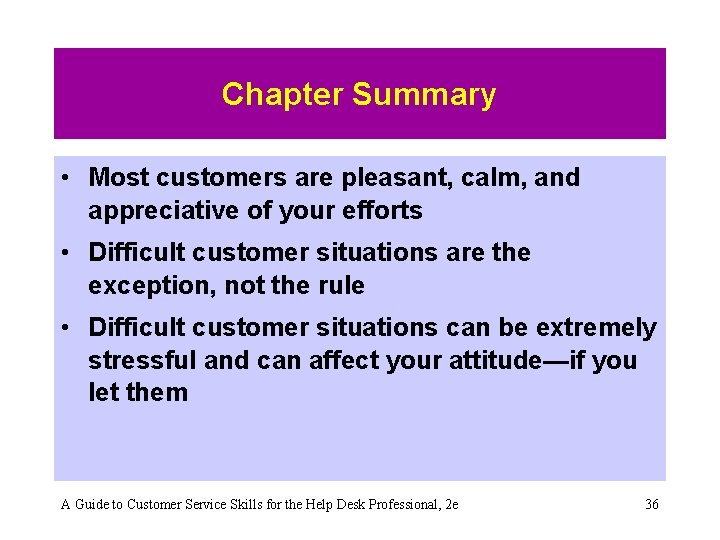 Chapter Summary

• Most customers are pleasant, calm, and appreciative of your efforts

• Difficult customer situations are the exception, not the rule

• Difficult customer situations can be extremely stressful and can affect your attitude—if you let them

A Guide to Customer Service Skills for the Help Desk Professional, 2e

36